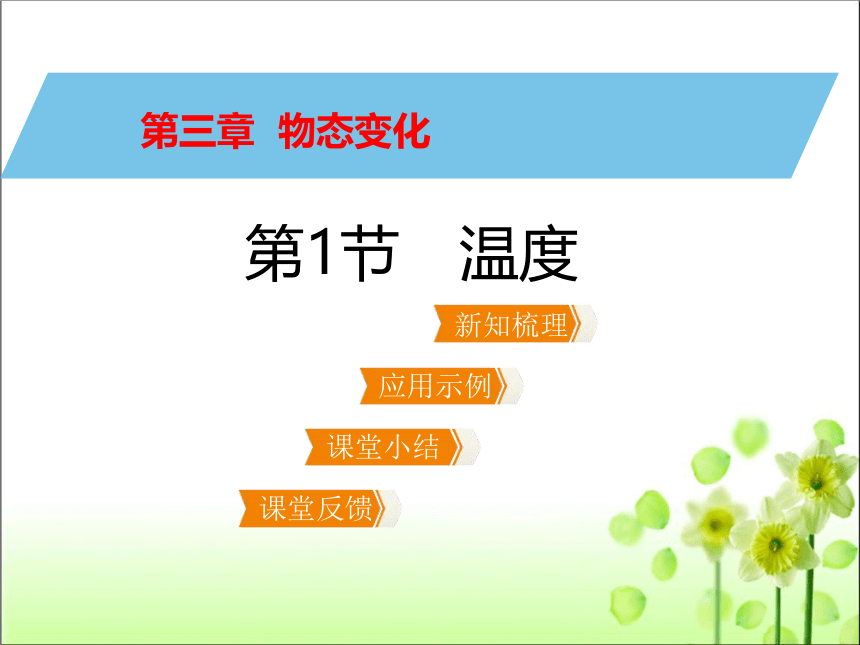 第三章　物态变化

第1节　温度

新知梳理

应用示例

课堂小结

课堂反馈